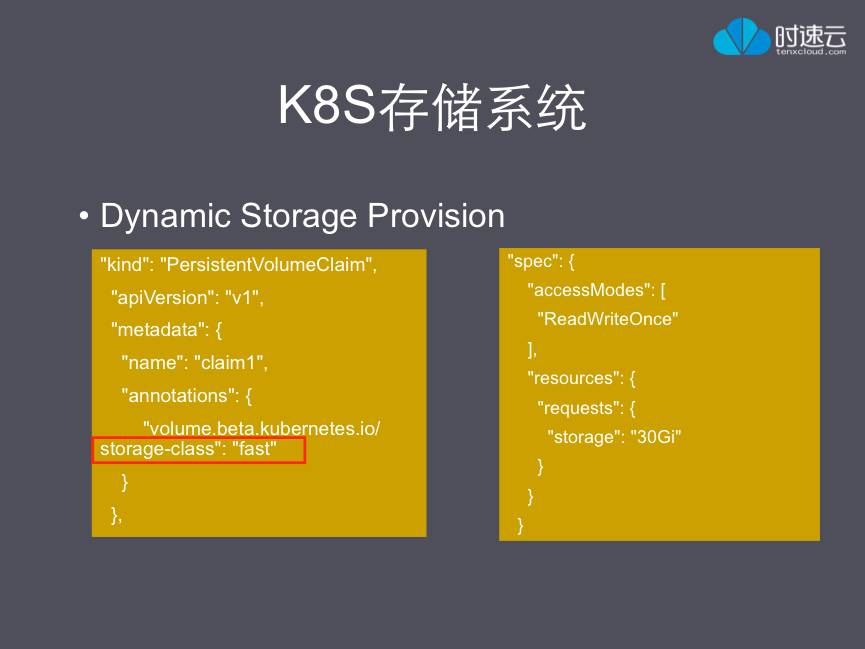 时速云
tenxcloud.com

K8S存储系统

• Dynamic Storage Provision

"kind": "PersistentVolumeClaim",
"apiVersion": "v1",
"metadata": {
"name": "claim1",
"annotations": {
"volume.beta.kubernetes.io/storage-class": "fast"
}
},

"spec": {
"accessModes": [
"ReadWriteOnce"
],
"resources": {
"requests": {
"storage": "30Gi"
}
}
}